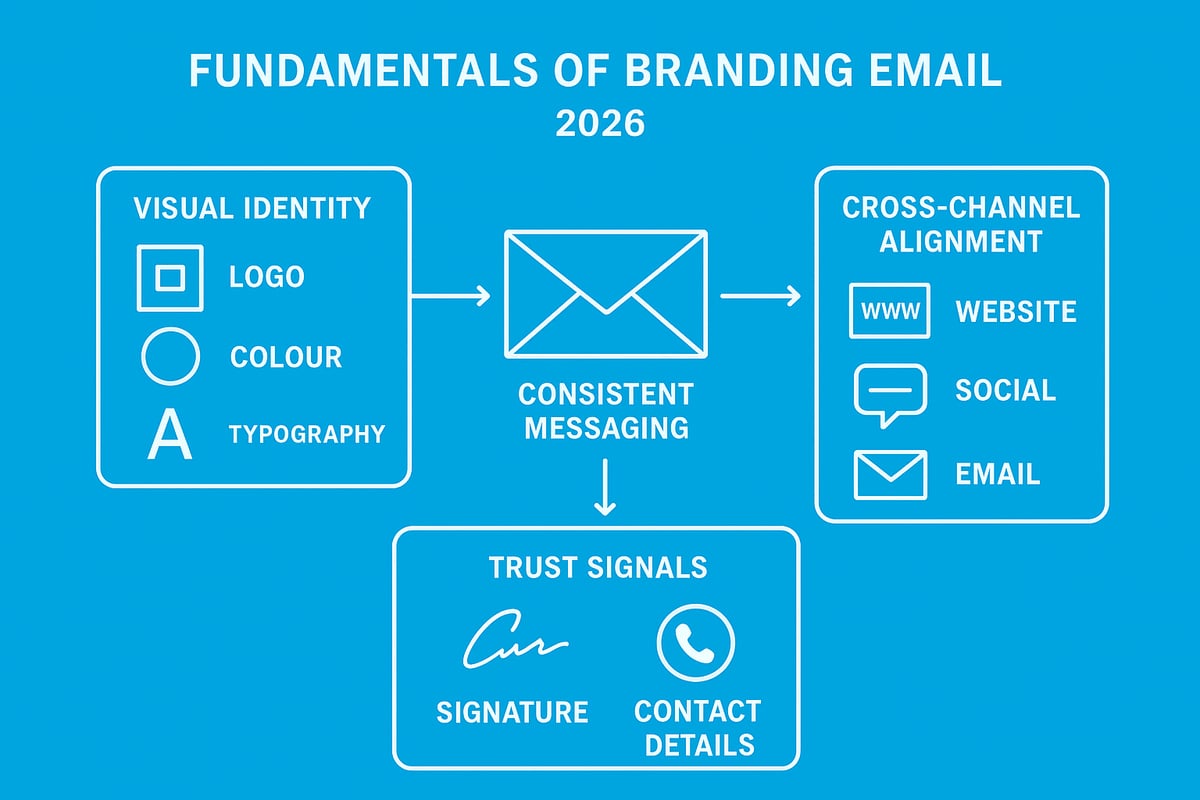 FUNDAMENTALS OF BRANDING EMAIL
2026

VISUAL IDENTITY
LOGO
COLOUR
A TYPOGRAPHY

CONSISTENT MESSAGING

CROSS-CHANNEL ALIGNMENT
WWW WEBSITE
SOCIAL
EMAIL

TRUST SIGNALS
SIGNATURE
CONTACT DETAILS